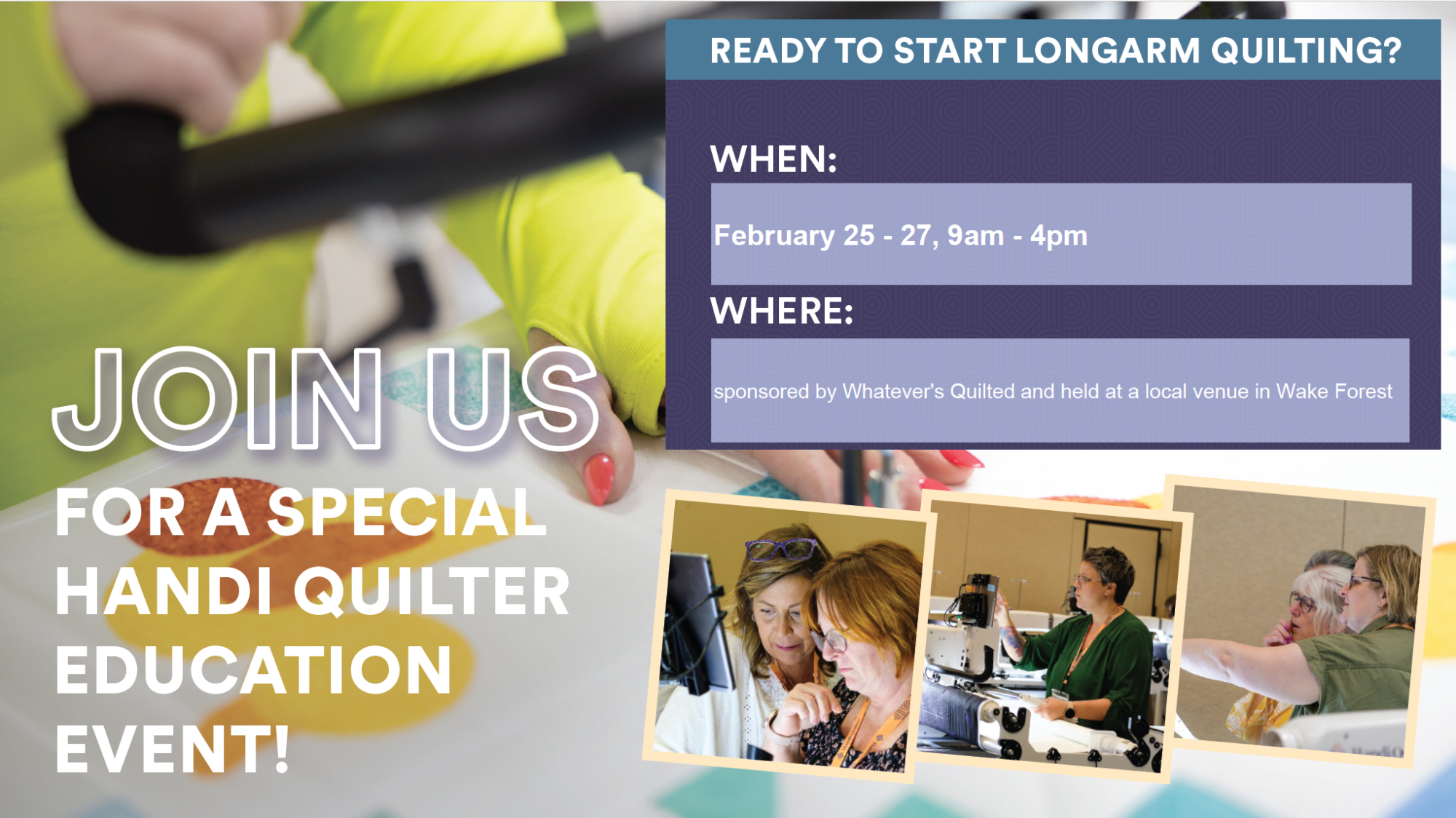 READY TO START LONGARM QUILTING?

WHEN:

February 25 - 27, 9am - 4pm

WHERE:

sponsored by Whatever's Quilted and held at a local venue in Wake Forest

JOIN US

FOR A SPECIAL HANDI QUILTER EDUCATION EVENT!